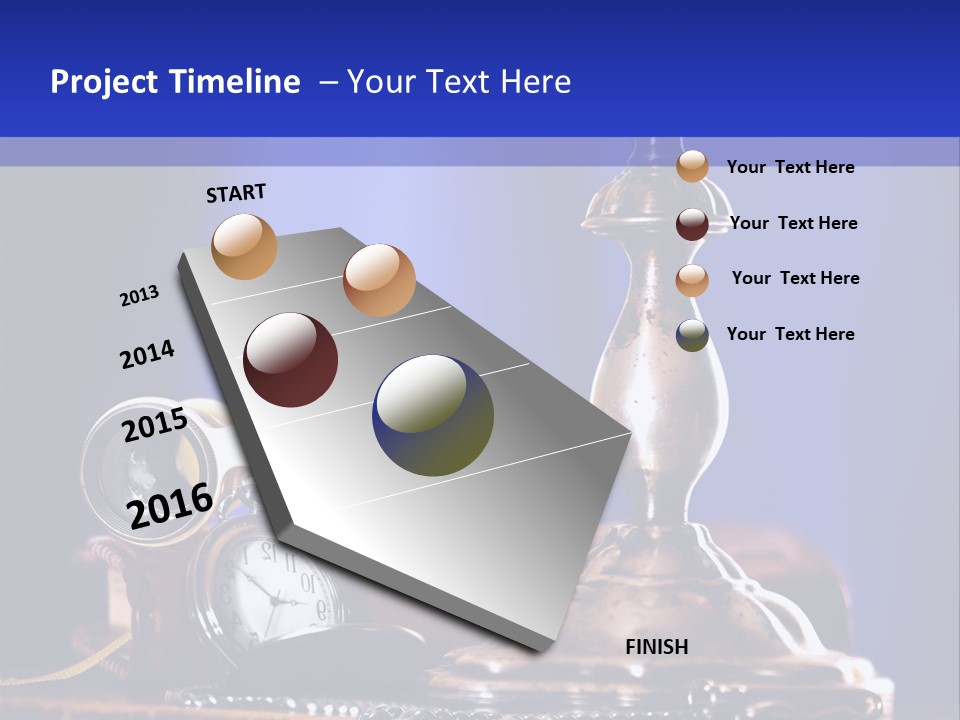 Project Timeline – Your Text Here

START

2013

2014

2015

2016

Your Text Here

Your Text Here

Your Text Here

Your Text Here

FINISH